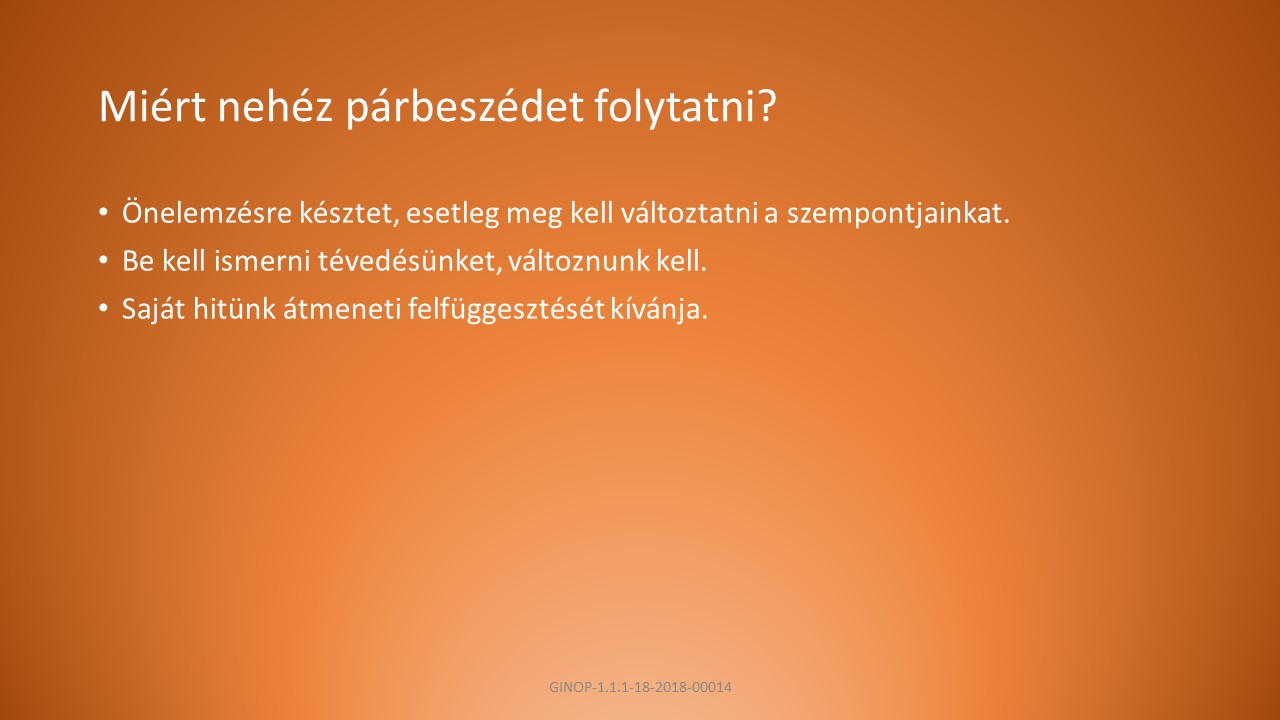 Miért nehéz párbeszédet folytatni?

• Önelemzésre késztet, esetleg meg kell változtatni a szempontjainkat.
• Be kell ismerni tévedésünket, változnunk kell.
• Saját hitünk átmeneti felfüggesztését kívánja.

GINOP-1.1.1-18-2018-00014